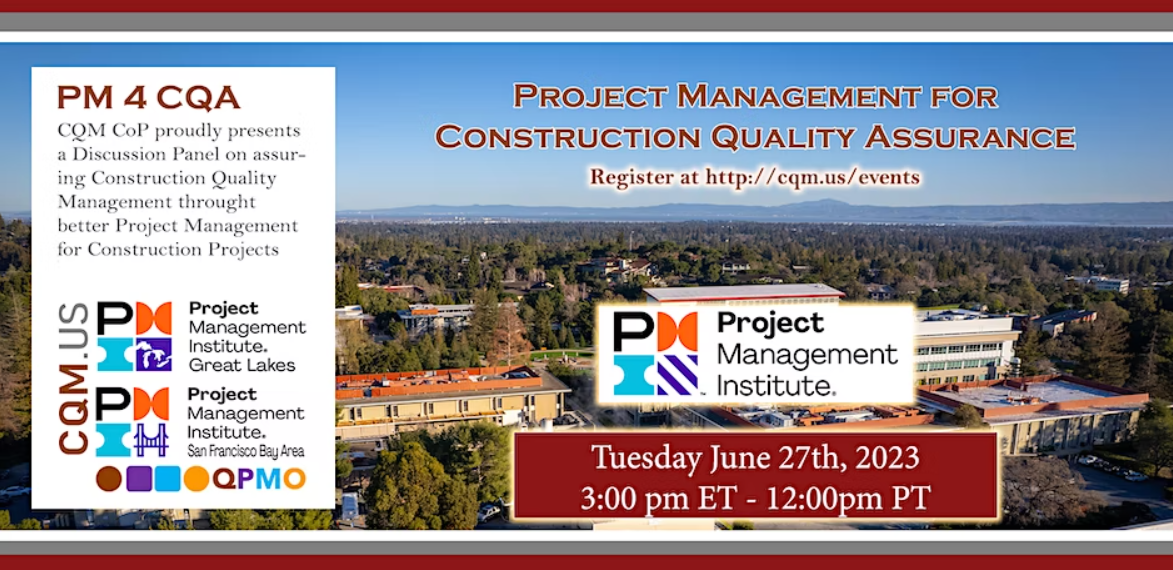 PM 4 CQA

CQM CoP proudly presents a Discussion Panel on assuring Construction Quality Management throught better Project Management for Construction Projects

CQM.US

Project Management Institute. Great Lakes

Project Management Institute. San Francisco Bay Area

QPMO

PROJECT MANAGEMENT FOR CONSTRUCTION QUALITY ASSURANCE

Register at http://cqm.us/events

Project Management Institute.

Tuesday June 27th, 2023
3:00 pm ET - 12:00pm PT